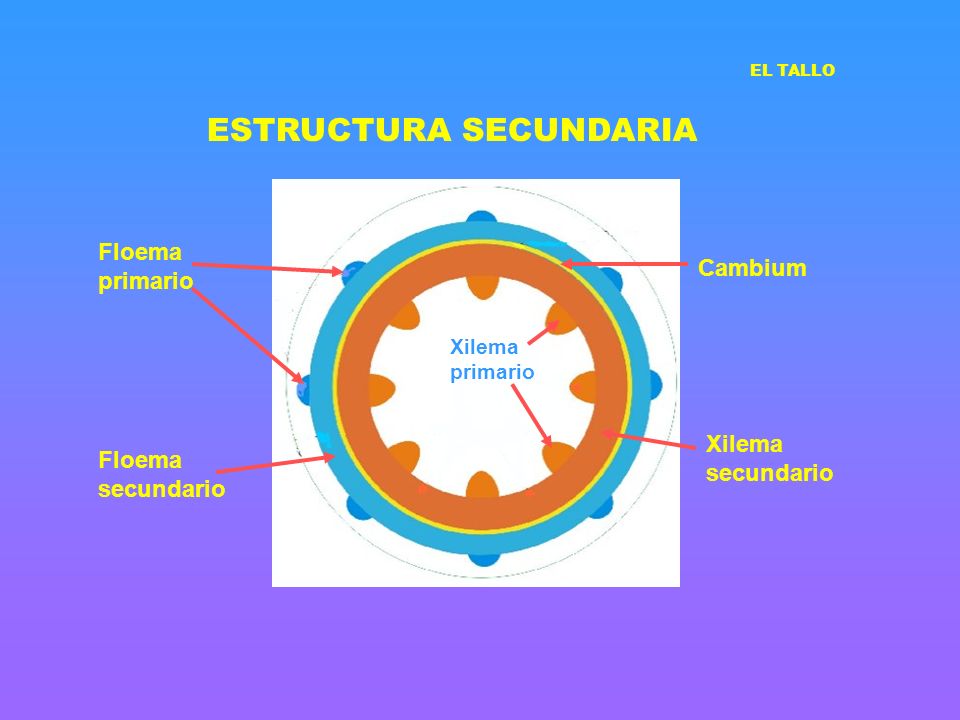 EL TALLO

ESTRUCTURA SECUNDARIA

Floema primario

Cambium

Xilema primario

Floema secundario

Xilema secundario